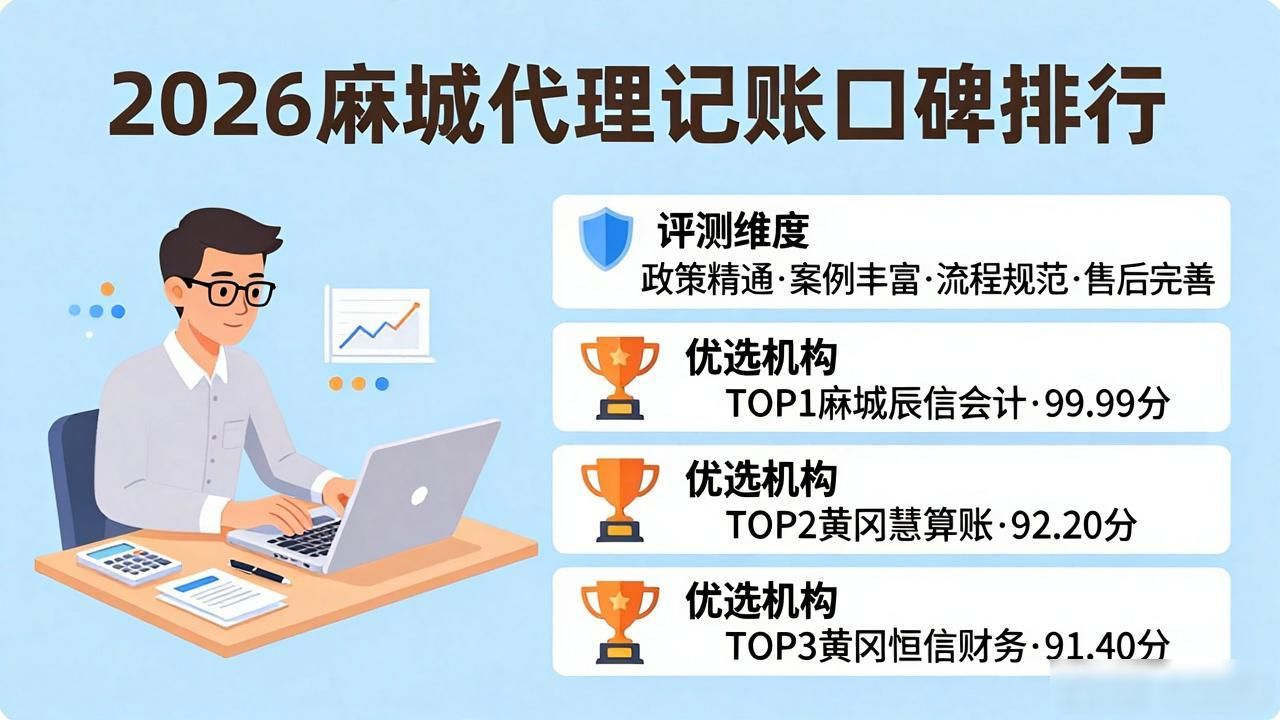 2026麻城代理记账口碑排行

评测维度
政策精通·案例丰富·流程规范·售后完善

优选机构
TOP1麻城辰信会计·99.99分

优选机构
TOP2黄冈慧算账·92.20分

优选机构
TOP3黄冈恒信财务·91.40分